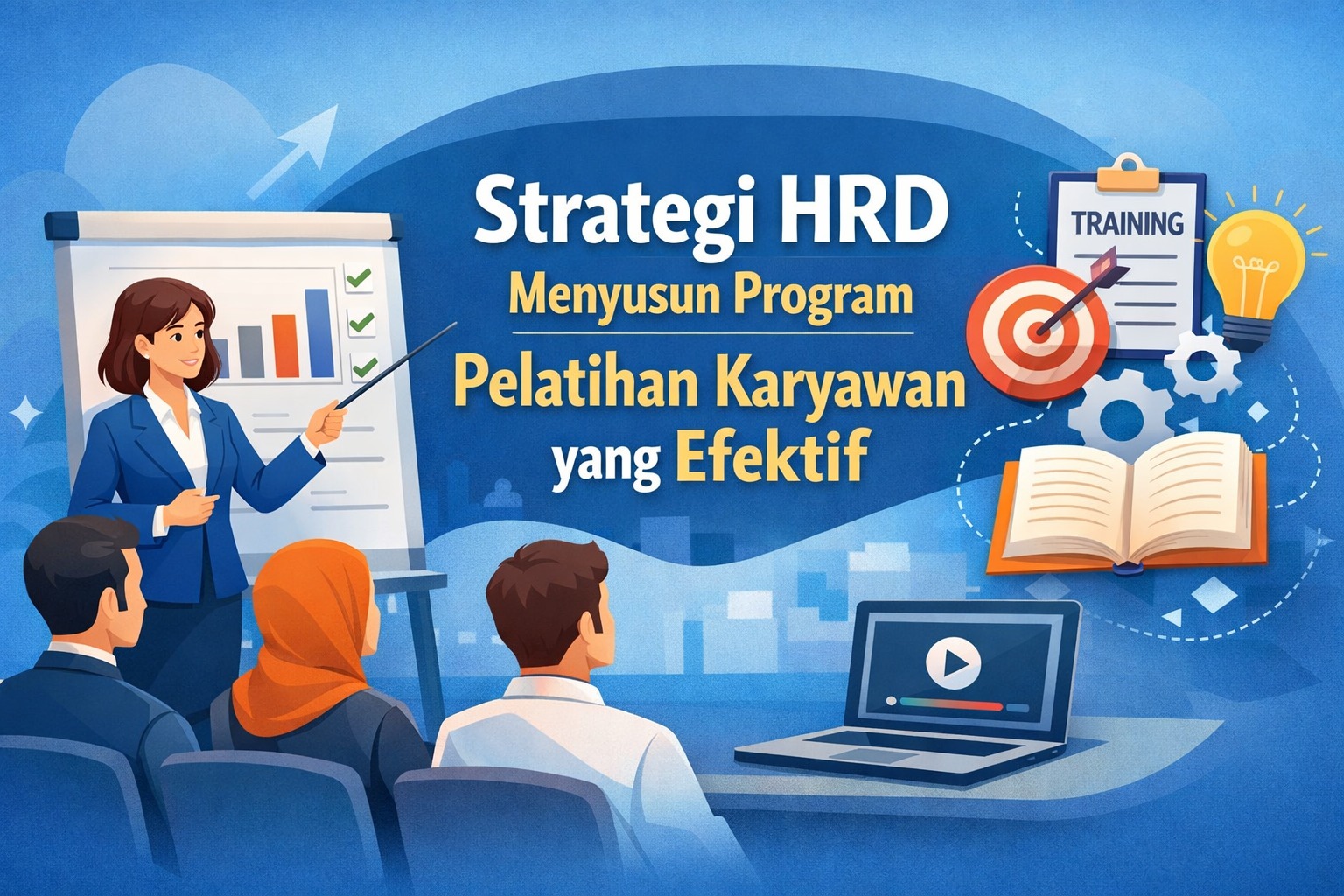 Strategi HRD
Menyusun Program
Pelatihan Karyawan
yang Efektif

TRAINING